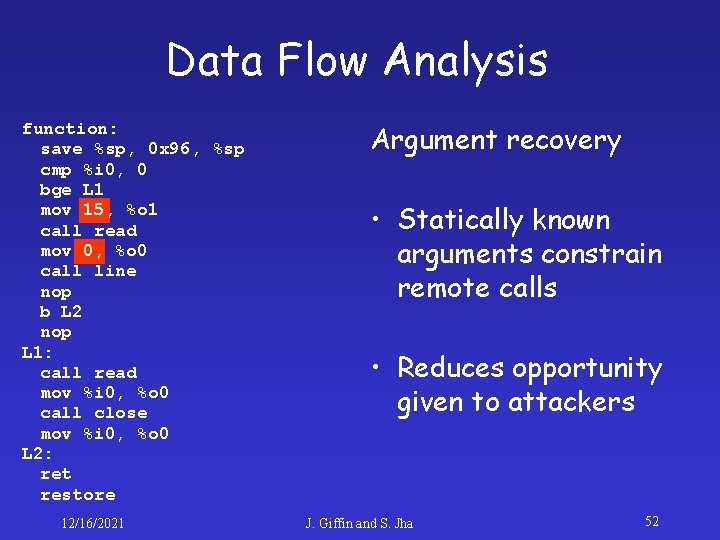 Data Flow Analysis

function:
save %sp, 0x96, %sp
cmp %i0, 0
bge L1
mov 15, %o1
call read
mov 0, %o0
call line
nop
b L2
nop
L1:
call read
mov %i0, %o0
call close
mov %i0, %o0
L2:
ret
restore

Argument recovery

• Statically known arguments constrain remote calls

• Reduces opportunity given to attackers

12/16/2021

J. Giffin and S. Jha

52